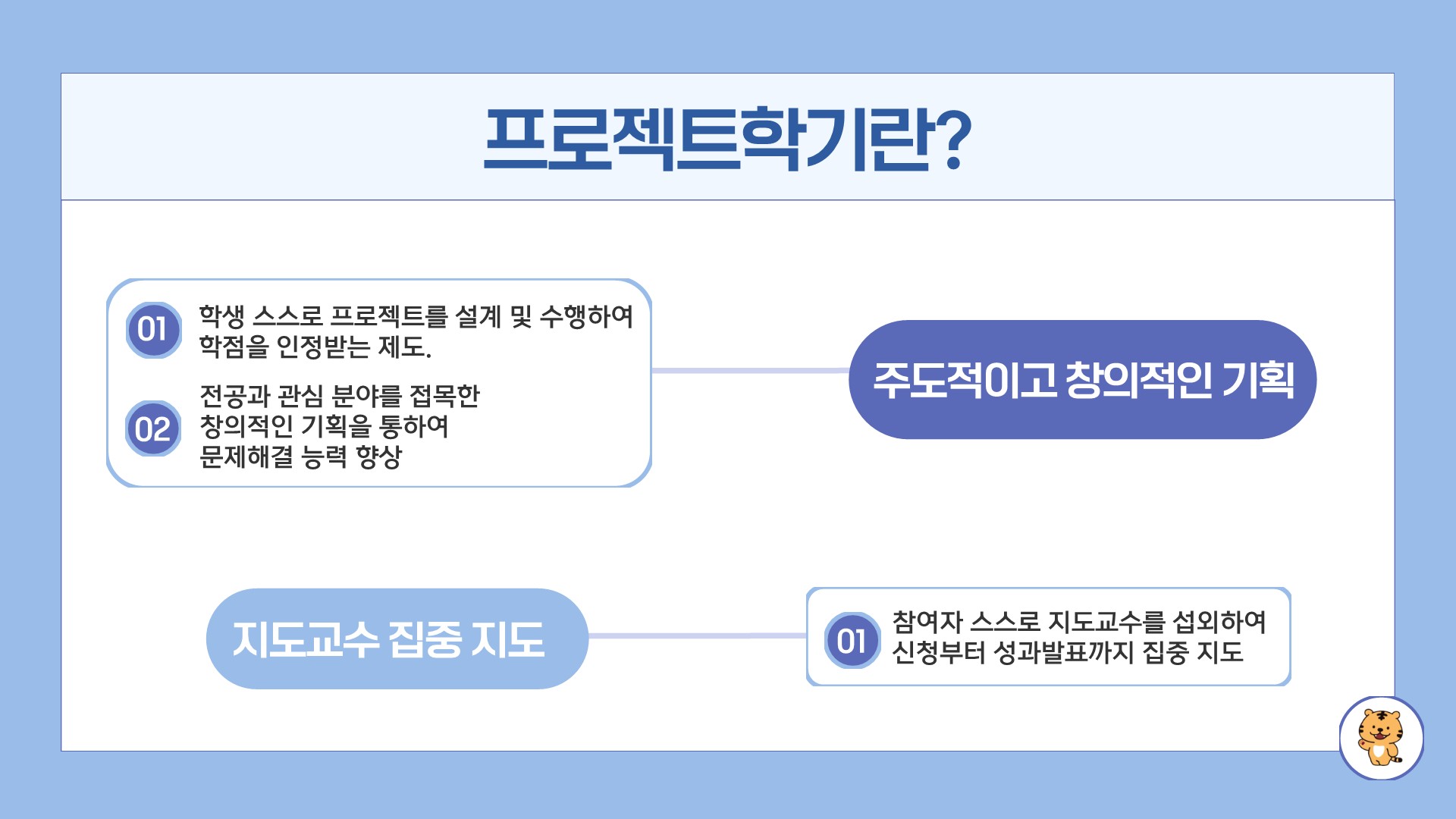 프로젝트학기란?

01 학생 스스로 프로젝트를 설계 및 수행하여 학점을 인정받는 제도.

02 전공과 관심 분야를 접목한 창의적인 기획을 통하여 문제해결 능력 향상

주도적이고 창의적인 기획

지도교수 집중 지도

01 참여자 스스로 지도교수를 섭외하여 신청부터 성과발표까지 집중 지도